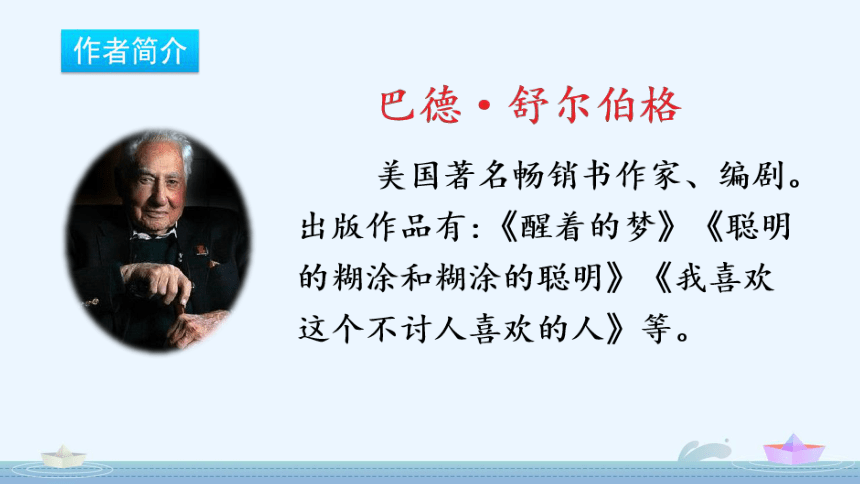 作者简介

巴德·舒尔伯格

美国著名畅销书作家、编剧。出版作品有:《醒着的梦》《聪明的糊涂和糊涂的聪明》《我喜欢这个不讨人喜欢的人》等。